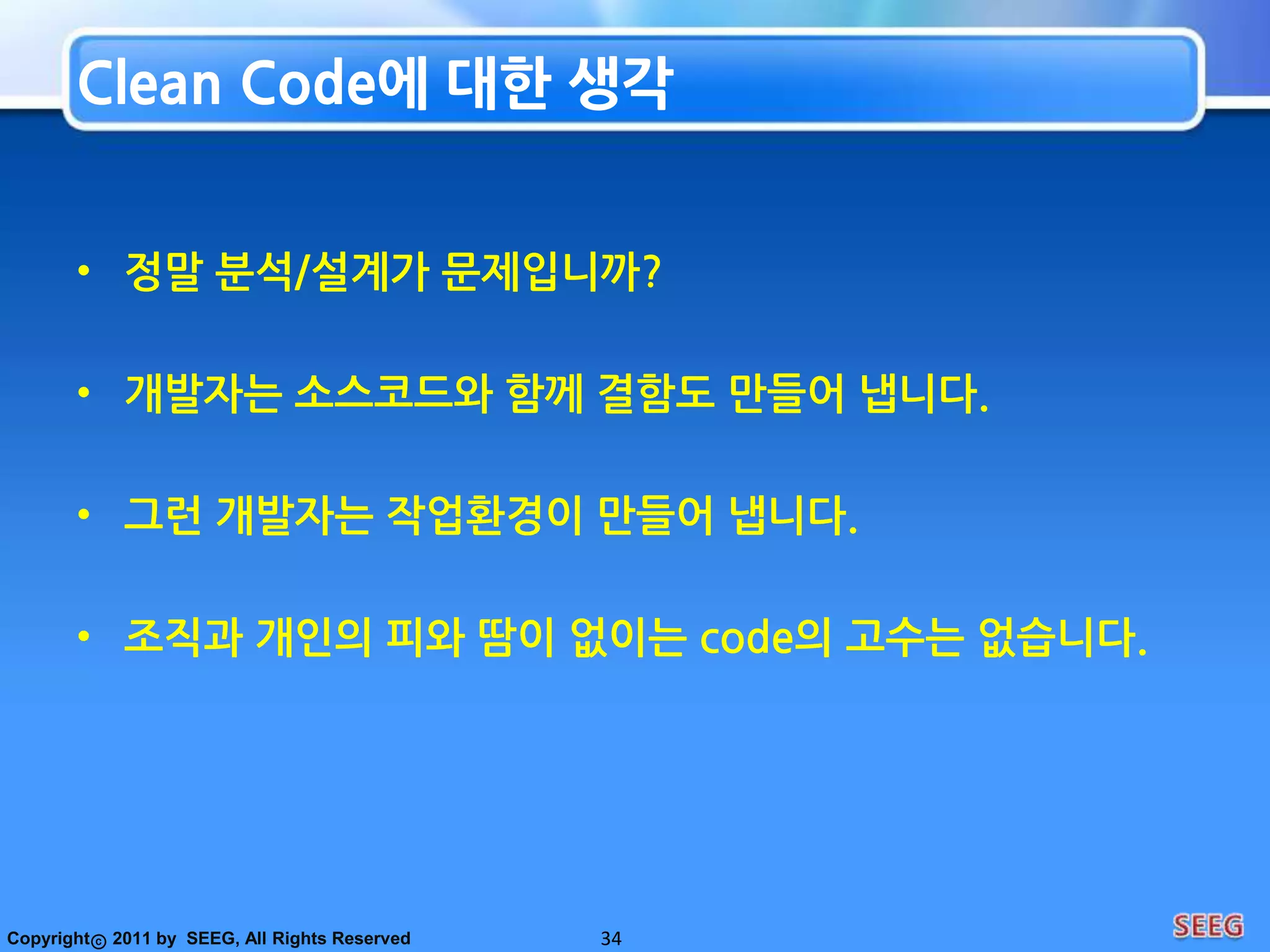 Clean Code에 대한 생각

• 정말 분석/설계가 문제입니까?

• 개발자는 소스코드와 함께 결함도 만들어 냅니다.

• 그런 개발자는 작업환경이 만들어 냅니다.

• 조직과 개인의 피와 땀이 없이는 code의 고수는 없습니다.

Copyright© 2011 by SEEG, All Rights Reserved

34

SEEG